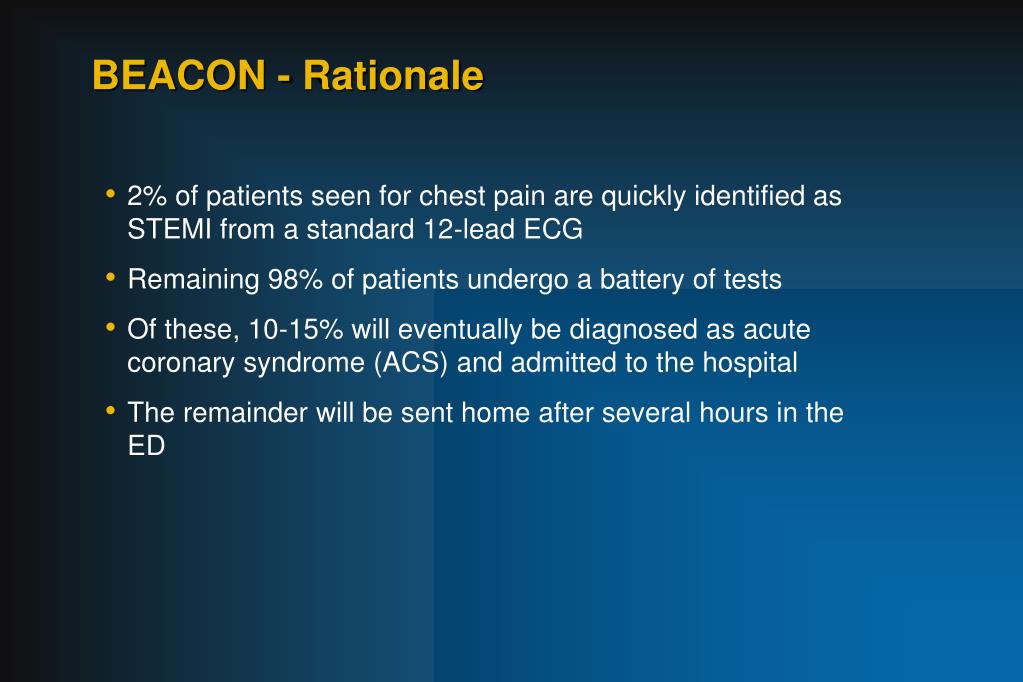 BEACON - Rationale

• 2% of patients seen for chest pain are quickly identified as STEMI from a standard 12-lead ECG

• Remaining 98% of patients undergo a battery of tests

• Of these, 10-15% will eventually be diagnosed as acute coronary syndrome (ACS) and admitted to the hospital

• The remainder will be sent home after several hours in the ED